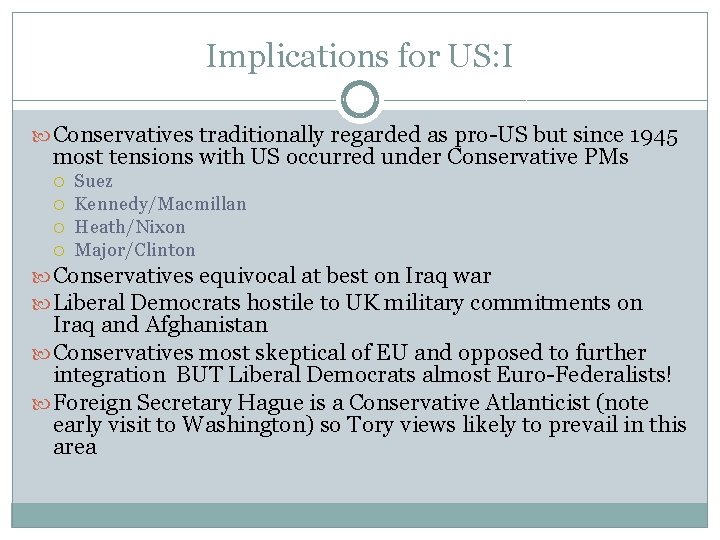 Implications for US:I

Conservatives traditionally regarded as pro-US but since 1945 most tensions with US occurred under Conservative PMs
Suez
Kennedy/Macmillan
Heath/Nixon
Major/Clinton
Conservatives equivocal at best on Iraq war
Liberal Democrats hostile to UK military commitments on Iraq and Afghanistan
Conservatives most skeptical of EU and opposed to further integration BUT Liberal Democrats almost Euro-Federalists!
Foreign Secretary Hague is a Conservative Atlanticist (note early visit to Washington) so Tory views likely to prevail in this area